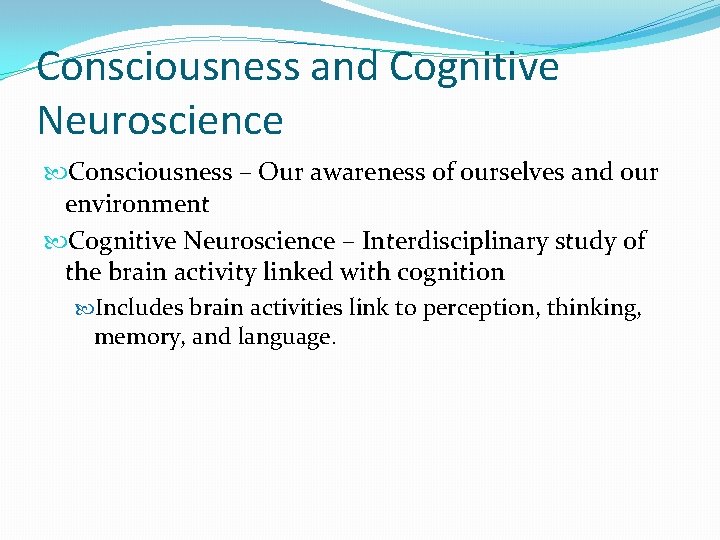 Consciousness and Cognitive Neuroscience

Consciousness – Our awareness of ourselves and our environment

Cognitive Neuroscience – Interdisciplinary study of the brain activity linked with cognition

Includes brain activities link to perception, thinking, memory, and language.